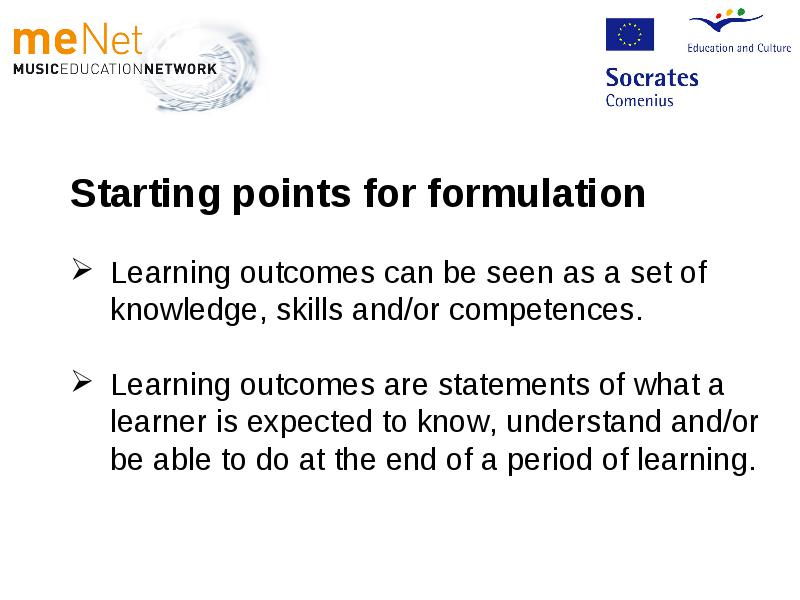 meNet
MUSICEDUCATIONNETWORK

Education and Culture
Socrates
Comenius

Starting points for formulation

➢ Learning outcomes can be seen as a set of knowledge, skills and/or competences.

➢ Learning outcomes are statements of what a learner is expected to know, understand and/or be able to do at the end of a period of learning.